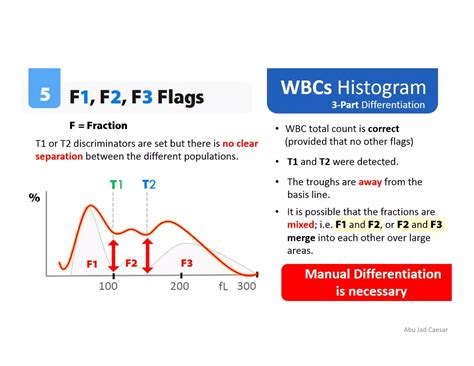 5 F1, F2, F3 Flags

F = Fraction

T1 or T2 discriminators are set but there is no clear separation between the different populations.

T1 T2

%

F1 F2 F3

100 200 fL 300

WBCs Histogram
3-Part Differentiation

• WBC total count is correct (provided that no other flags)

• T1 and T2 were detected.

• The troughs are away from the basis line.

• It is possible that the fractions are mixed; i.e. F1 and F2, or F2 and F3 merge into each other over large areas.

Manual Differentiation is necessary

Abu Jad Caesar